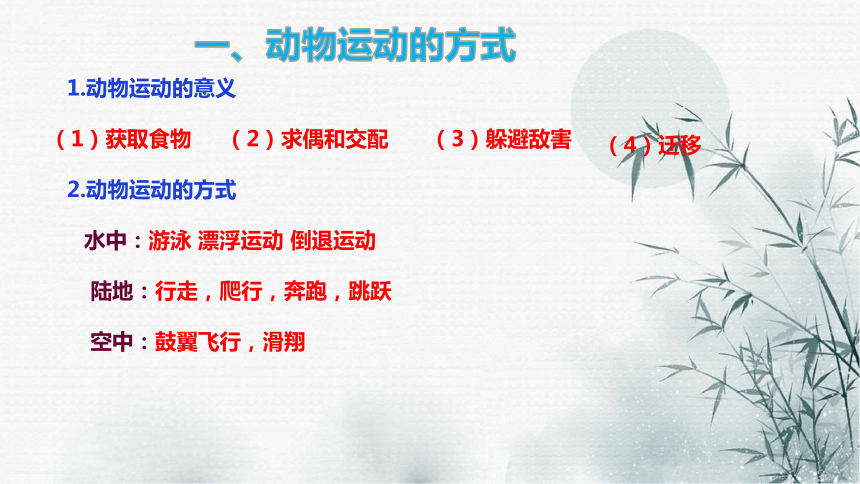 一、动物运动的方式

1.动物运动的意义

（1）获取食物　（2）求偶和交配　（3）躲避敌害　（4）迁移

2.动物运动的方式

水中：游泳 漂浮运动 倒退运动

陆地：行走，爬行，奔跑，跳跃

空中：鼓翼飞行，滑翔